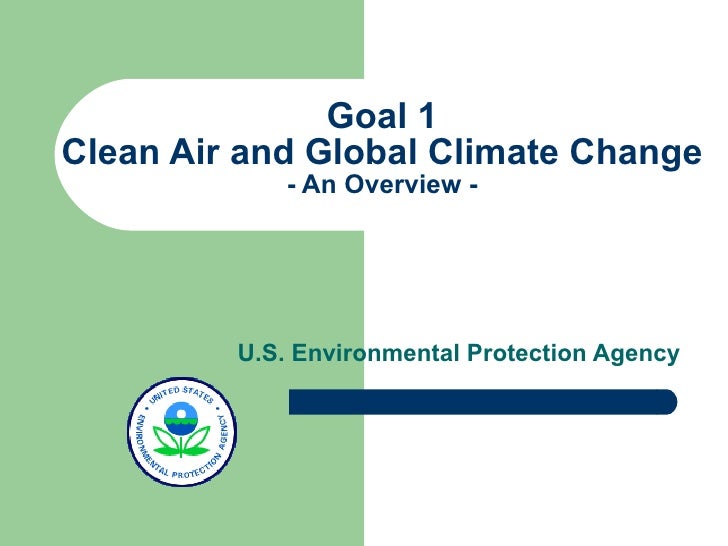 Goal 1
Clean Air and Global Climate Change
- An Overview -

U.S. Environmental Protection Agency

UNITED STATES ENVIRONMENTAL PROTECTION AGENCY